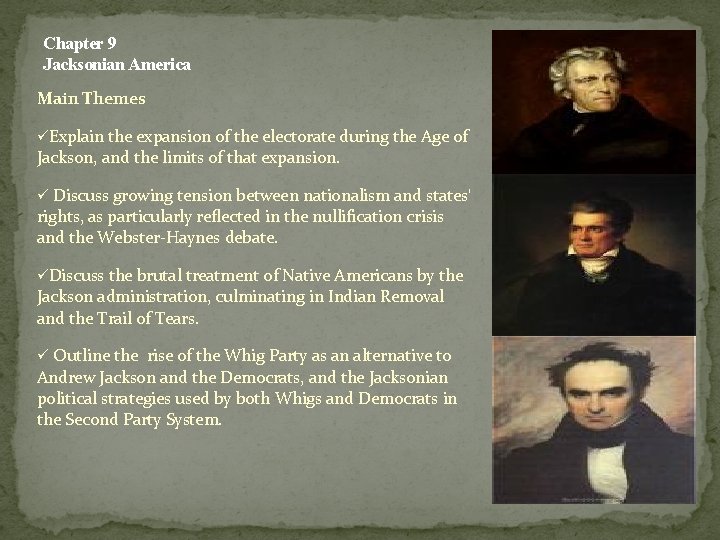 Chapter 9
Jacksonian America

Main Themes

✓Explain the expansion of the electorate during the Age of Jackson, and the limits of that expansion.

✓ Discuss growing tension between nationalism and states' rights, as particularly reflected in the nullification crisis and the Webster-Haynes debate.

✓Discuss the brutal treatment of Native Americans by the Jackson administration, culminating in Indian Removal and the Trail of Tears.

✓ Outline the rise of the Whig Party as an alternative to Andrew Jackson and the Democrats, and the Jacksonian political strategies used by both Whigs and Democrats in the Second Party System.